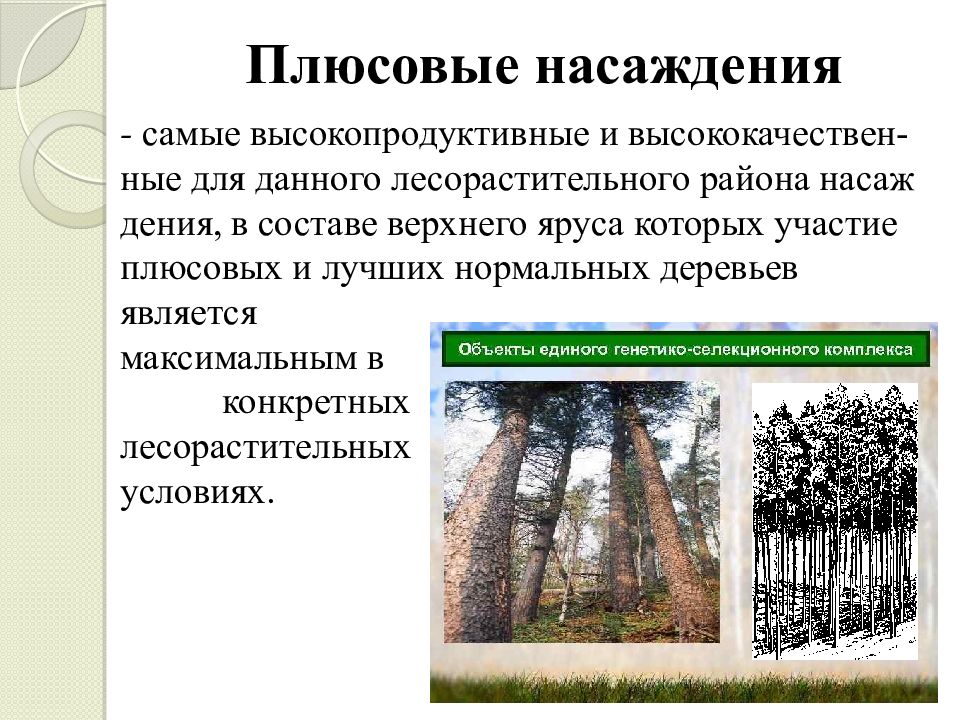 Плюсовые насаждения

- самые высокопродуктивные и высококачественные для данного лесорастительного района насаж дения, в составе верхнего яруса которых участие плюсовых и лучших нормальных деревьев является максимальным в конкретных лесорастительных условиях.

Объекты единого генетико-селекционного комплекса